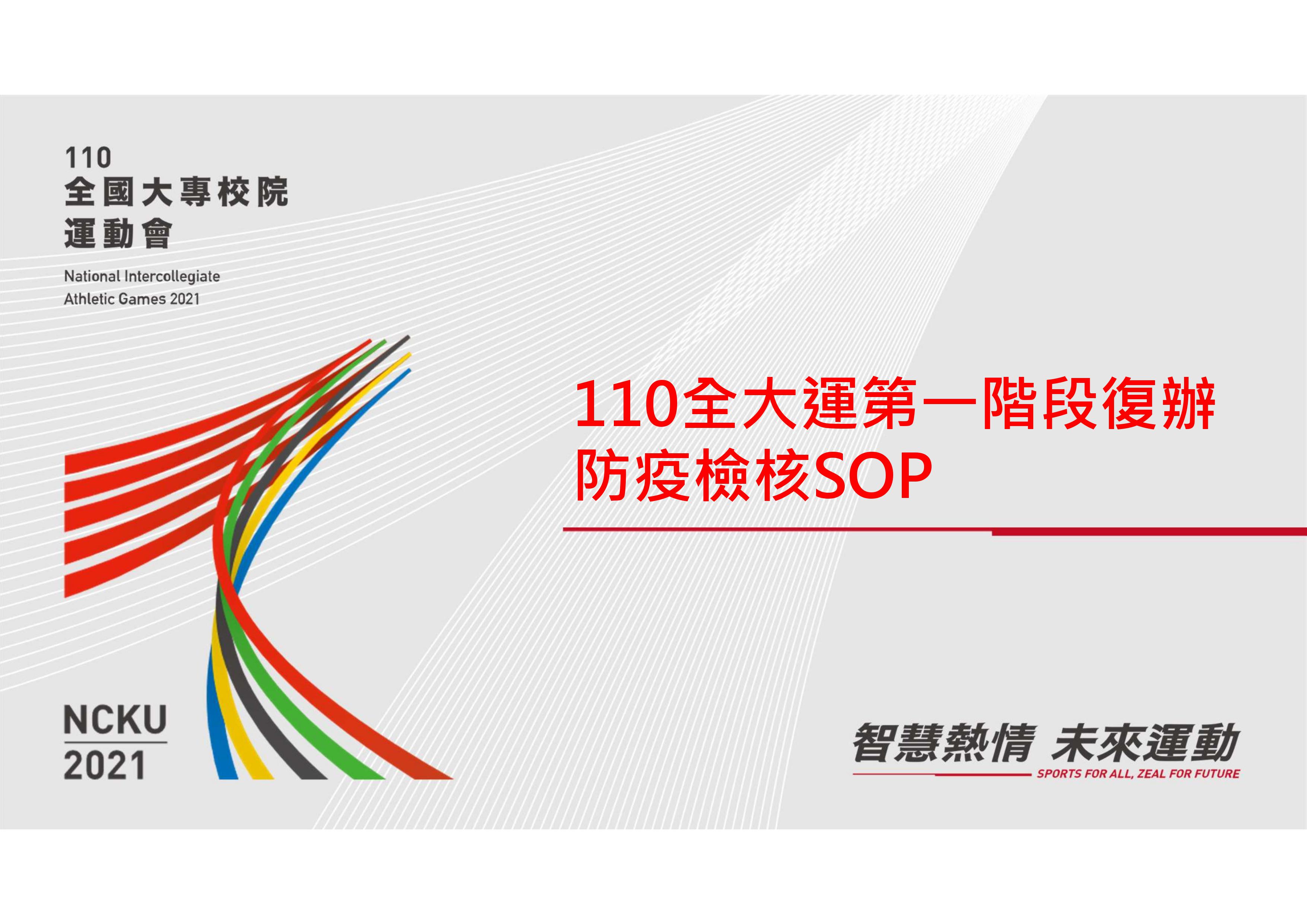 110
全國大專校院
運動會

National Intercollegiate
Athletic Games 2021

110全大運第一階段復辦
防疫檢核SOP

NCKU
2021

智慧熱情 未來運動
SPORTS FOR ALL, ZEAL FOR FUTURE